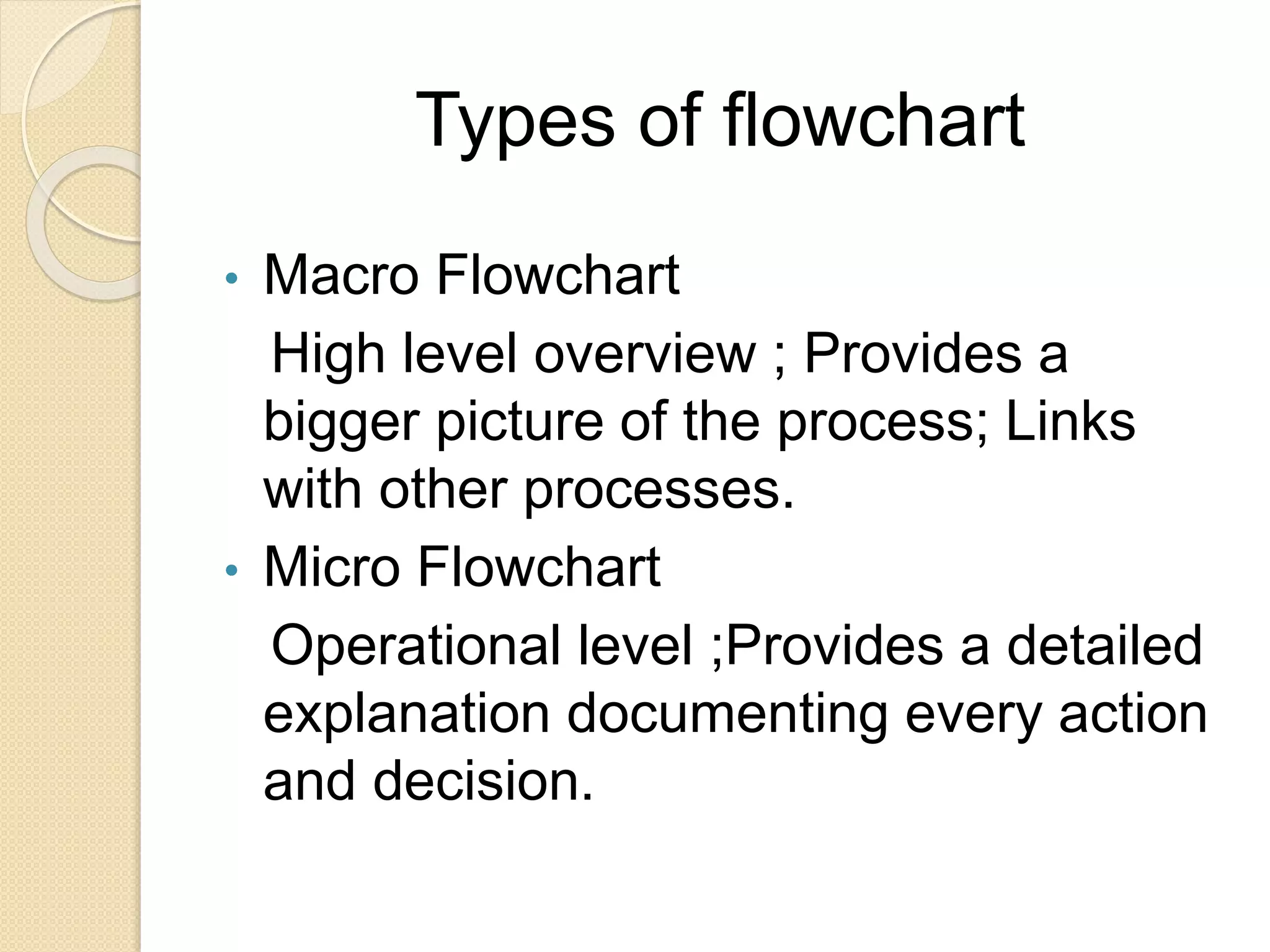 Types of flowchart

• Macro Flowchart

High level overview ; Provides a bigger picture of the process; Links with other processes.

• Micro Flowchart

Operational level ;Provides a detailed explanation documenting every action and decision.